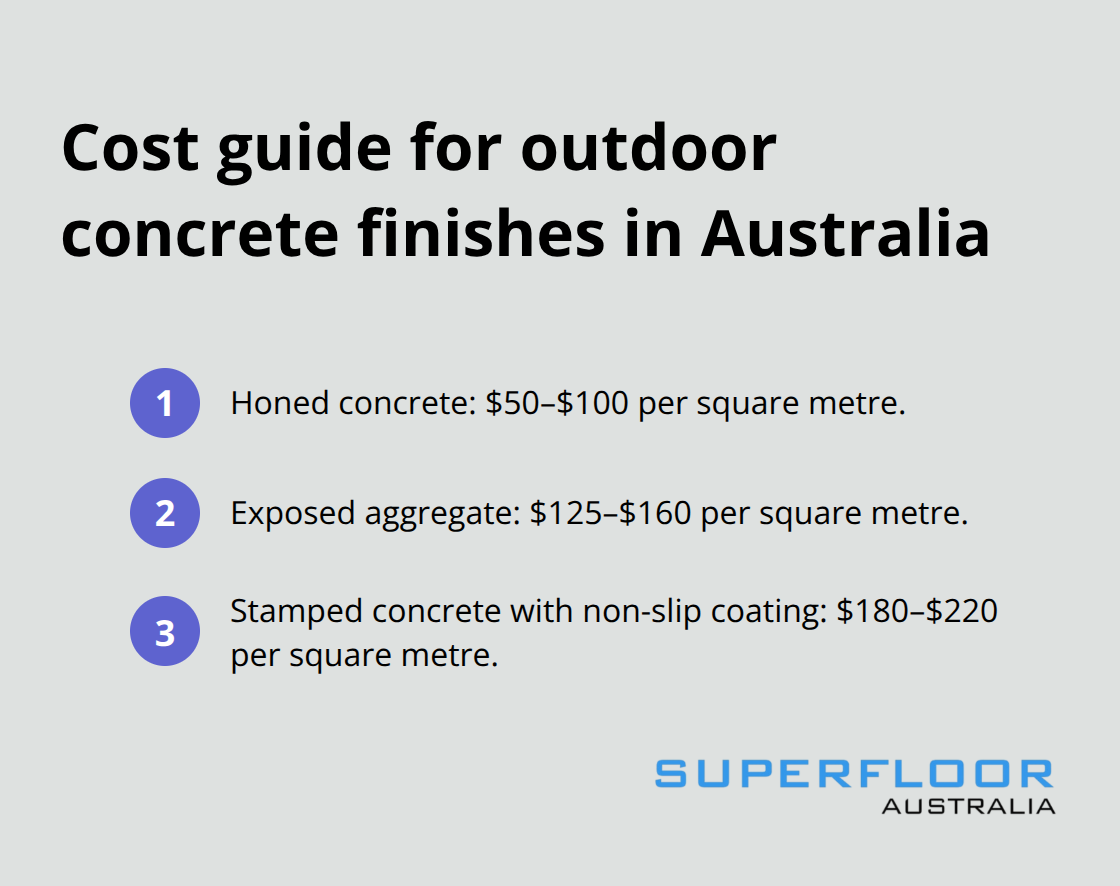 Cost guide for outdoor concrete finishes in Australia

1 Honed concrete: \$50–\$100 per square metre.

2 Exposed aggregate: \$125–\$160 per square metre.

3 Stamped concrete with non-slip coating: \$180–\$220 per square metre.

SUPERFLOOR
AUSTRALIA